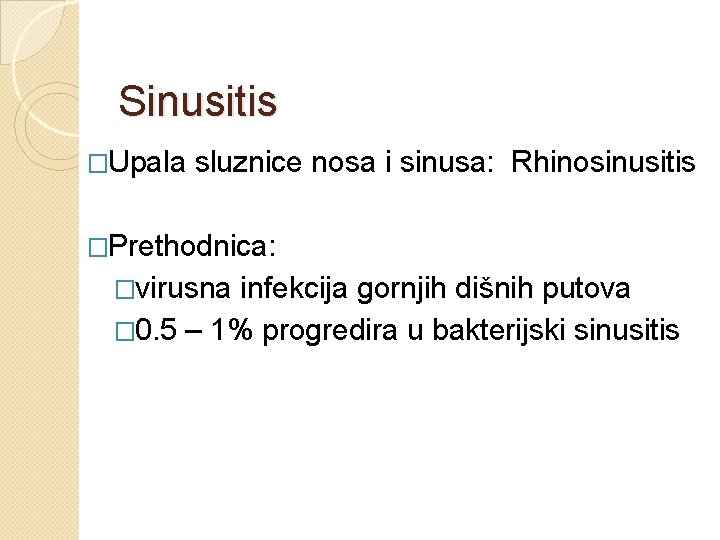 Sinusitis

□Upala sluznice nosa i sinusa:  Rhinosinusitis

□Prethodnica:
□virusna infekcija gornjih dišnih putova
□0.5 – 1% progredira u bakterijski sinusitis